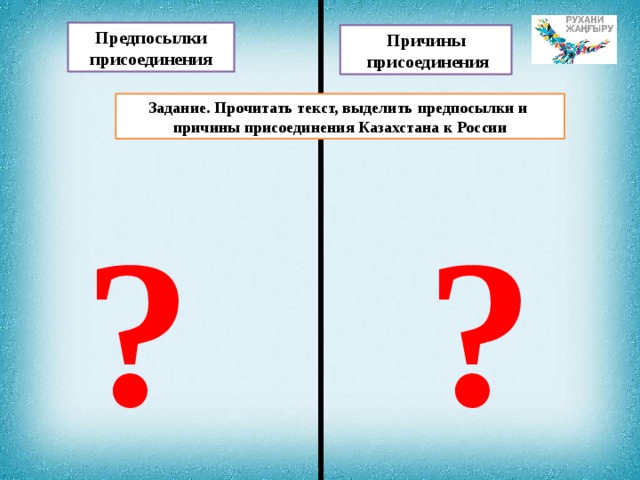 Предпосылки присоединения

Причины присоединения

РУХАНИ ЖАҢҒЫРУ

Задание. Прочитать текст, выделить предпосылки и причины присоединения Казахстана к России

?

?